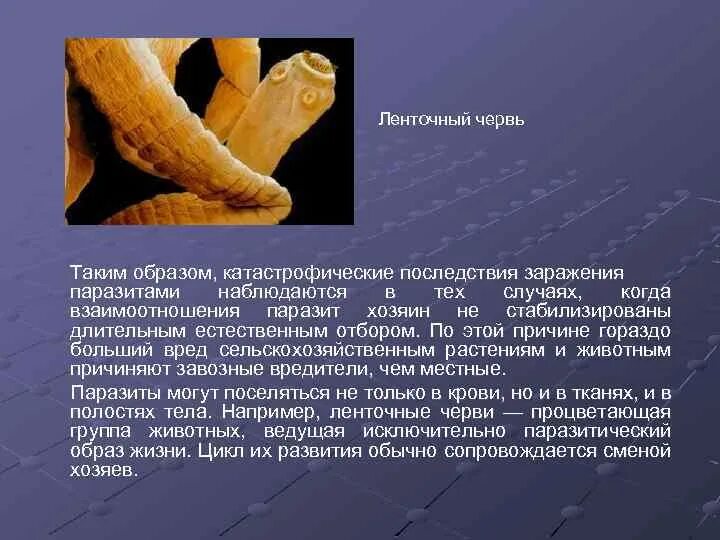 Ленточный червь

Таким образом, катастрофические последствия заражения паразитами наблюдаются в тех случаях, когда взаимоотношения паразит хозяин не стабилизированы длительным естественным отбором. По этой причине гораздо больший вред сельскохозяйственным растениям и животным причиняют завозные вредители, чем местные.

Паразиты могут поселяться не только в крови, но и в тканях, и в полостях тела. Например, ленточные черви — процветающая группа животных, ведущая исключительно паразитический образ жизни. Цикл их развития обычно сопровождается сменой хозяев.